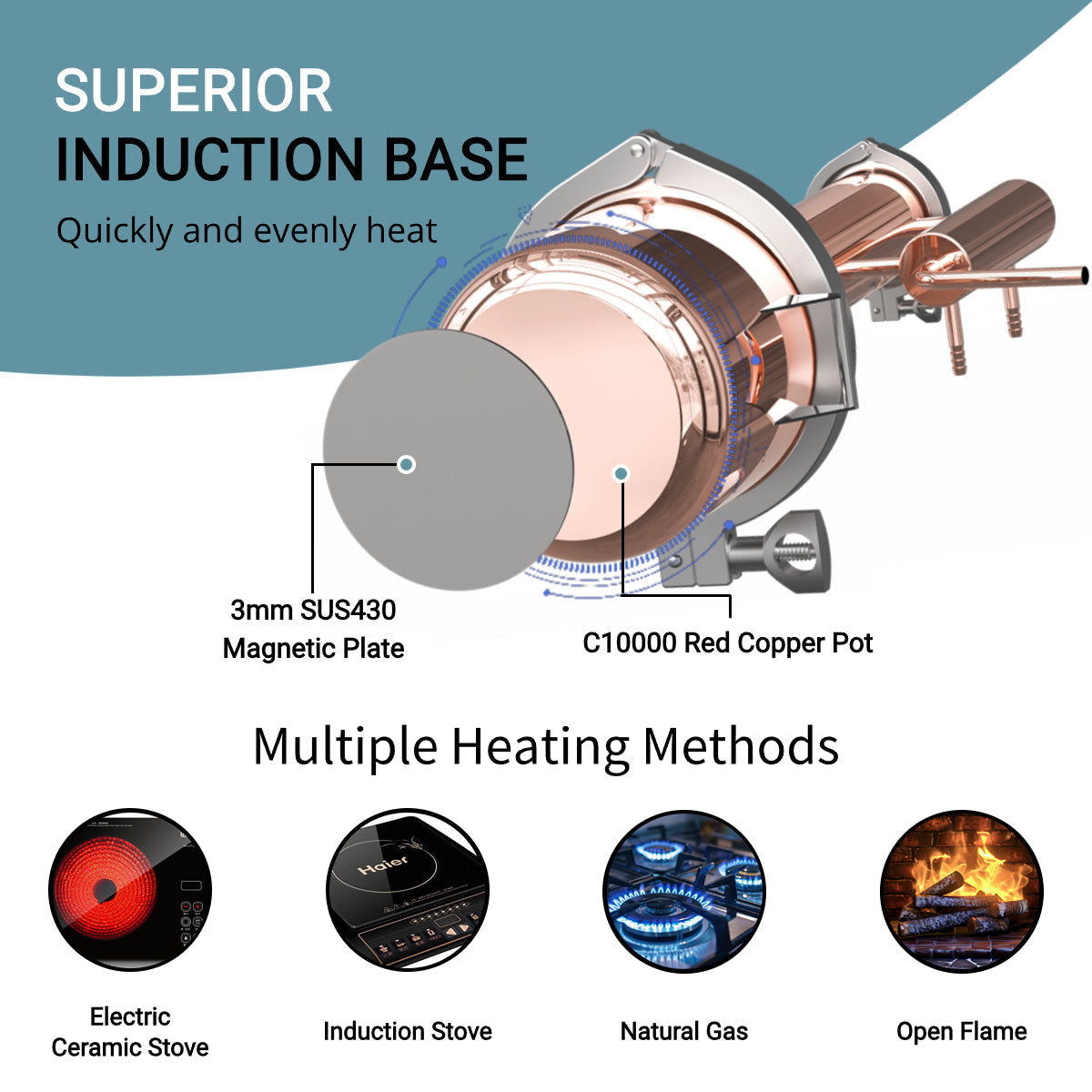 SUPERIOR
INDUCTION BASE
Quickly and evenly heat

3mm SUS430
Magnetic Plate

C10000 Red Copper Pot

Multiple Heating Methods

Haier

Electric
Ceramic Stove

Induction Stove

Natural Gas

Open Flame